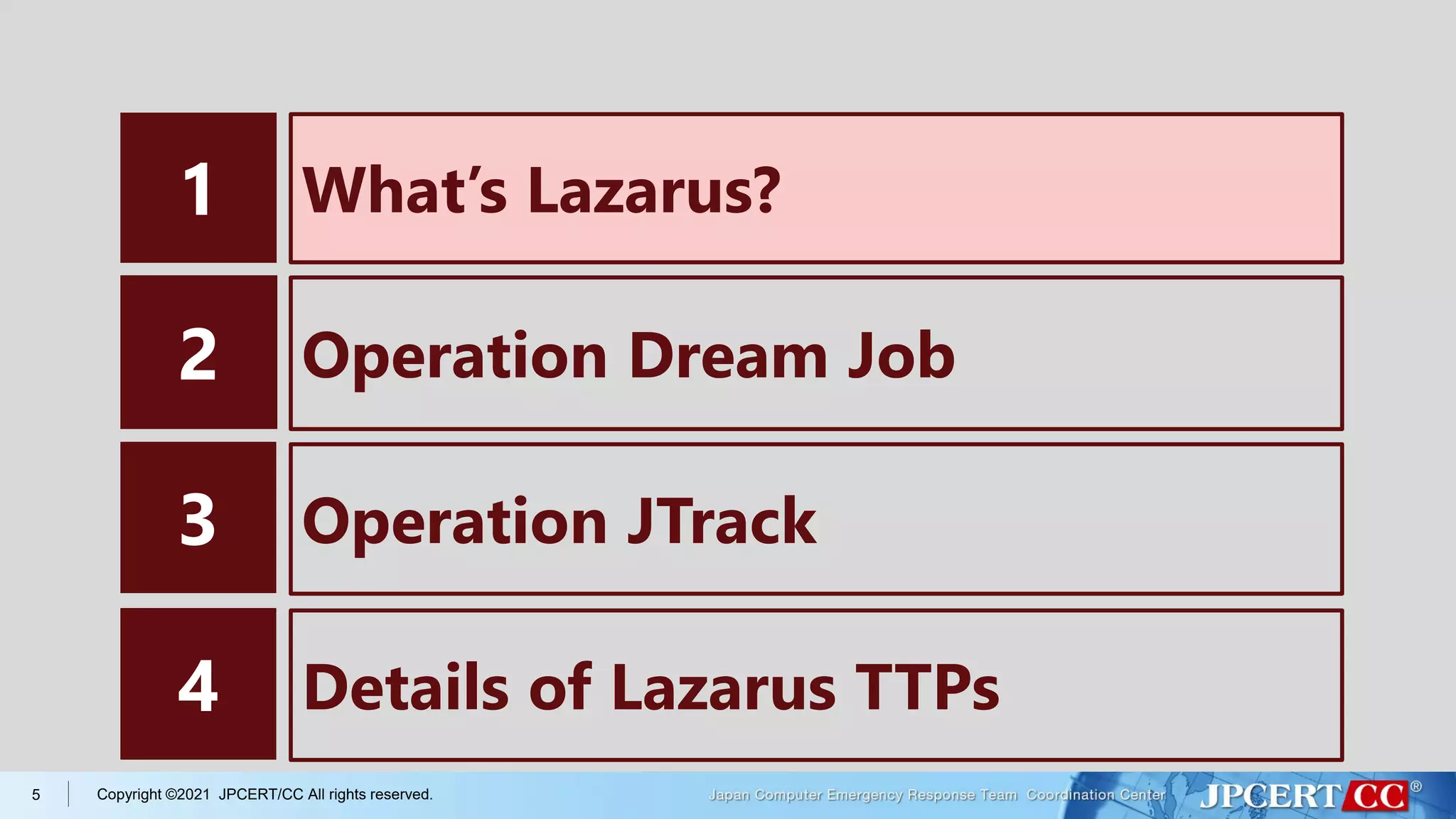 1 What's Lazarus?

2 Operation Dream Job

3 Operation JTrack

4 Details of Lazarus TTPs

5 Copyright ©2021 JPCERT/CC All rights reserved.

Japan Computer Emergency Response Team Coordination Center JPCERT CC®